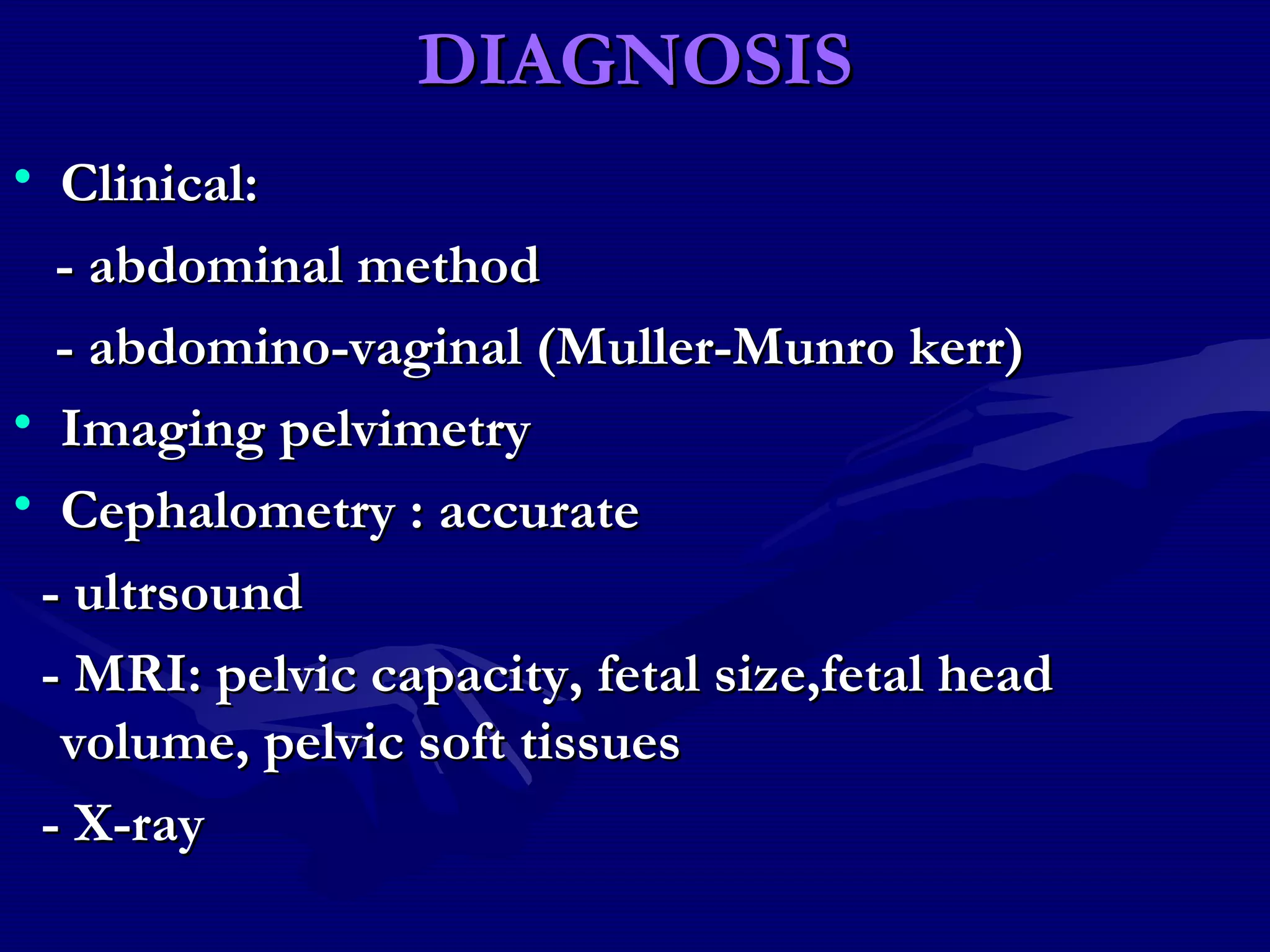 DIAGNOSIS

• Clinical:

- abdominal method

- abdomino-vaginal (Muller-Munro kerr)

• Imaging pelvimetry

• Cephalometry : accurate

- ultrsound

- MRI: pelvic capacity, fetal size,fetal head volume, pelvic soft tissues

- X-ray